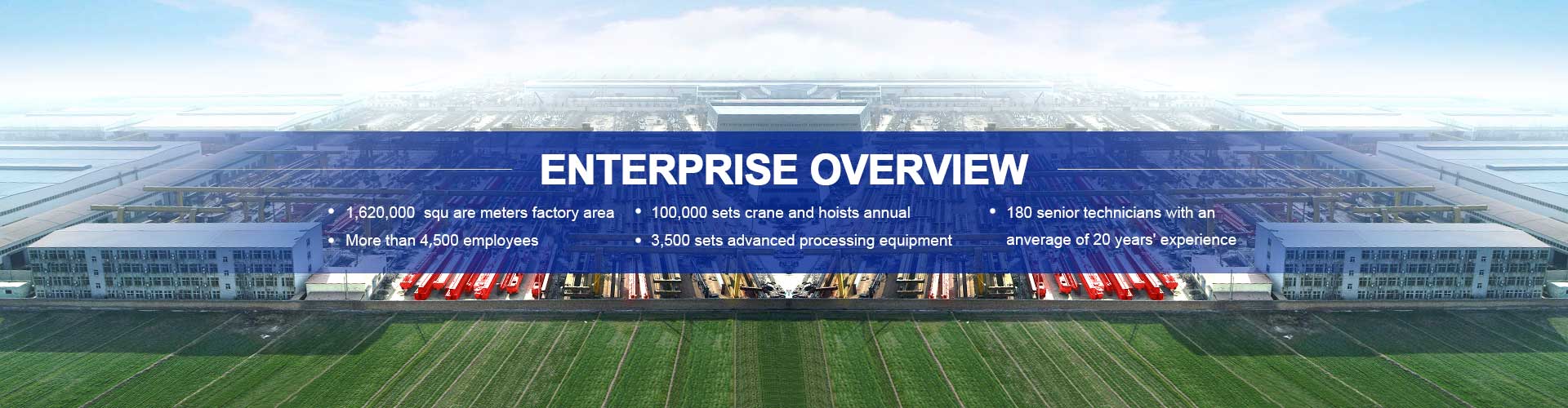 ENTERPRISE OVERVIEW

• 1,620,000 squ are meters factory area
• More than 4,500 employees

• 100,000 sets crane and hoists annual
• 3,500 sets advanced processing equipment

• 180 senior technicians with an anverage of 20 years' experience